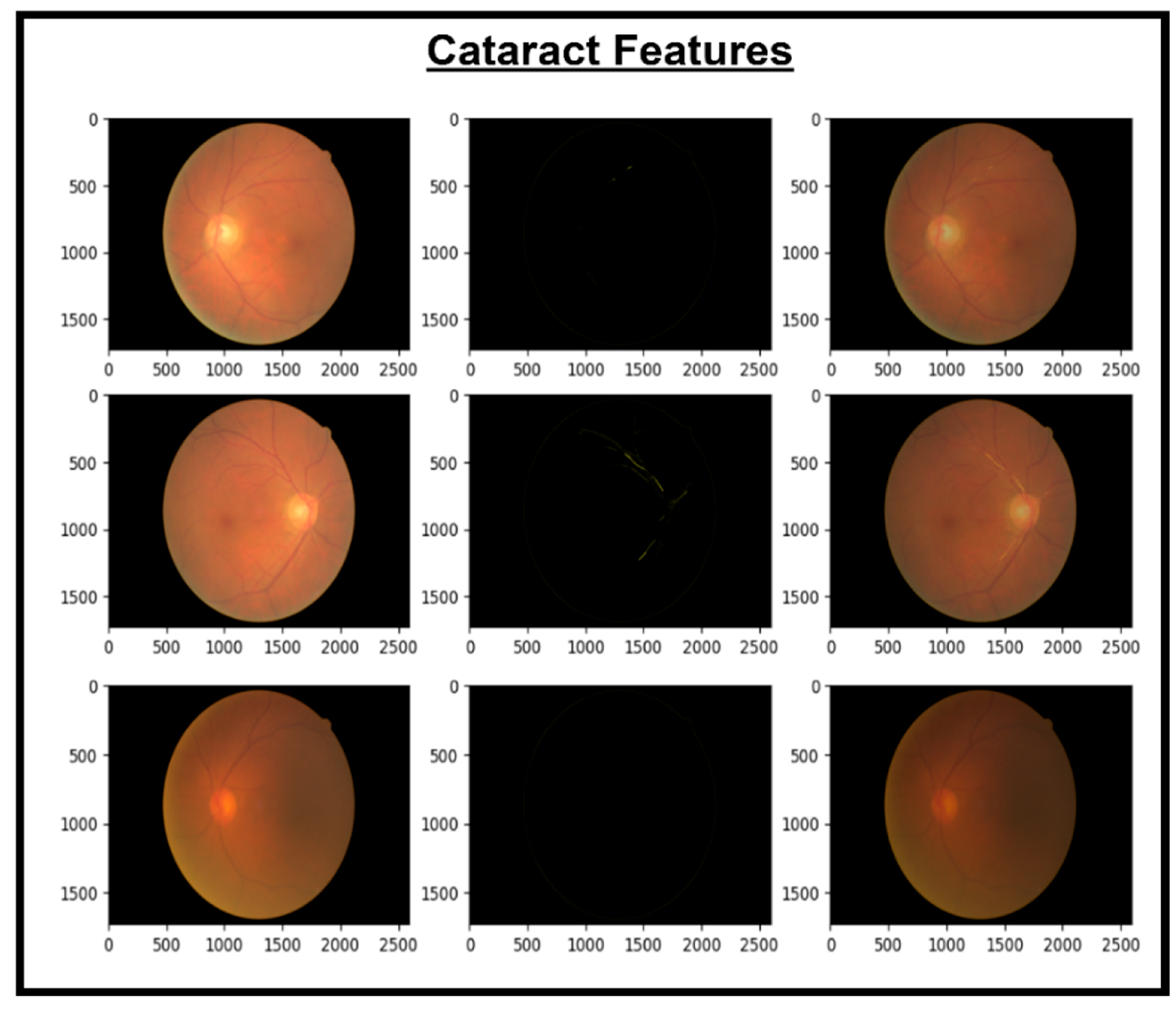 Cataract Features

0
500
1000
1500
0 500 1000 1500 2000 2500

0
500
1000
1500
0 500 1000 1500 2000 2500

0
500
1000
1500
0 500 1000 1500 2000 2500

0
500
1000
1500
0 500 1000 1500 2000 2500

0
500
1000
1500
0 500 1000 1500 2000 2500

0
500
1000
1500
0 500 1000 1500 2000 2500

0
500
1000
1500
0 500 1000 1500 2000 2500

0
500
1000
1500
0 500 1000 1500 2000 2500

0
500
1000
1500
0 500 1000 1500 2000 2500